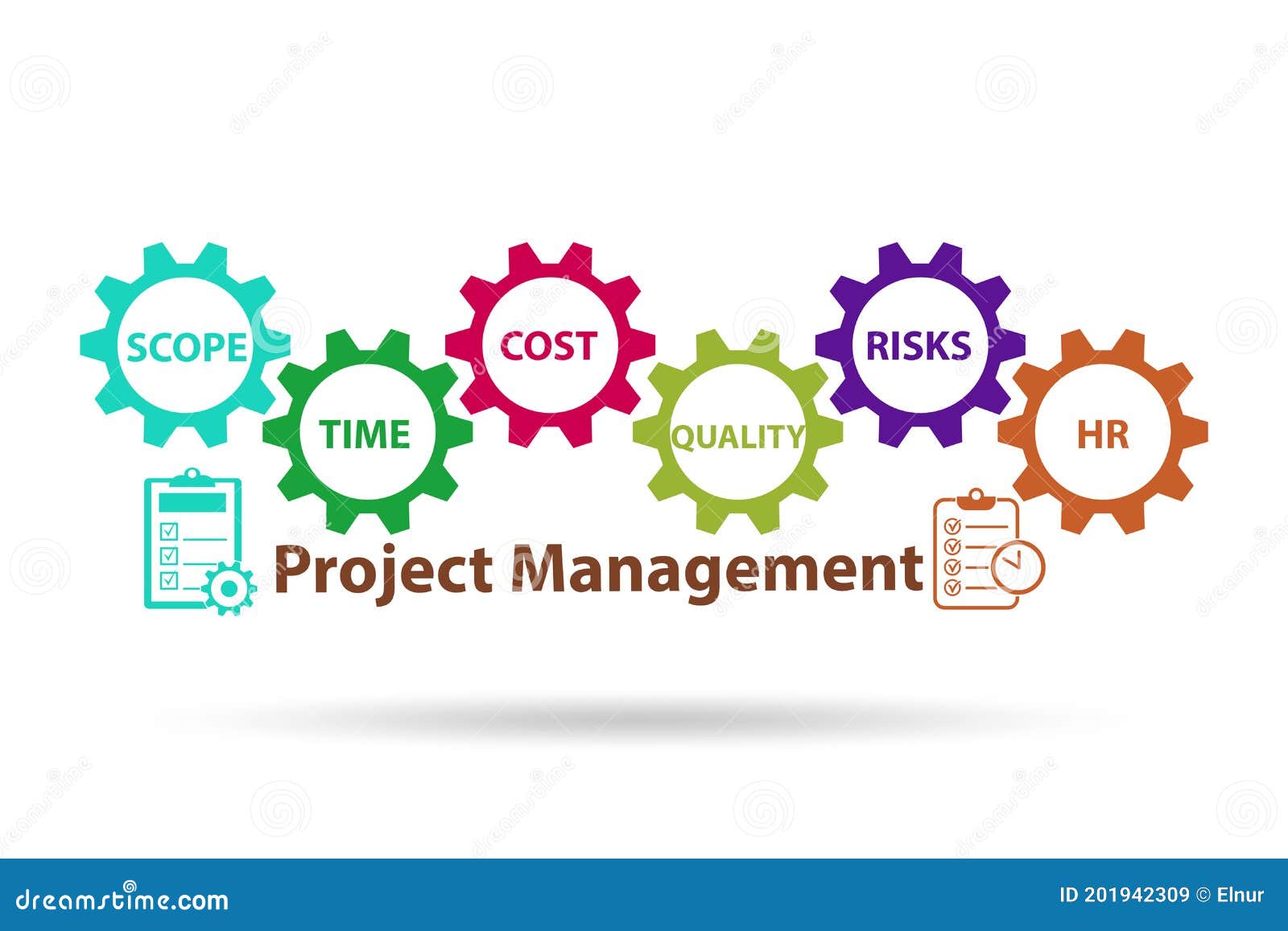 SCOPE
TIME
COST
QUALITY
RISKS
HR
Project Management
dreamstime.com
ID 201942309 © Elnur